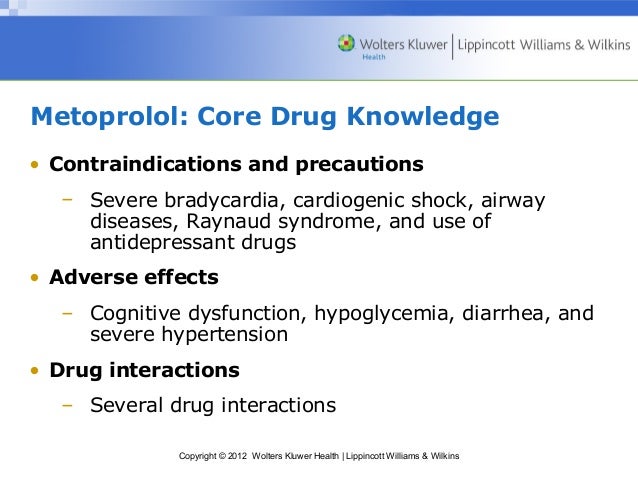 Wolters Kluwer Health | Lippincott Williams & Wilkins

Metoprolol: Core Drug Knowledge

• Contraindications and precautions
– Severe bradycardia, cardiogenic shock, airway diseases, Raynaud syndrome, and use of antidepressant drugs

• Adverse effects
– Cognitive dysfunction, hypoglycemia, diarrhea, and severe hypertension

• Drug interactions
– Several drug interactions

Copyright © 2012 Wolters Kluwer Health | Lippincott Williams & Wilkins